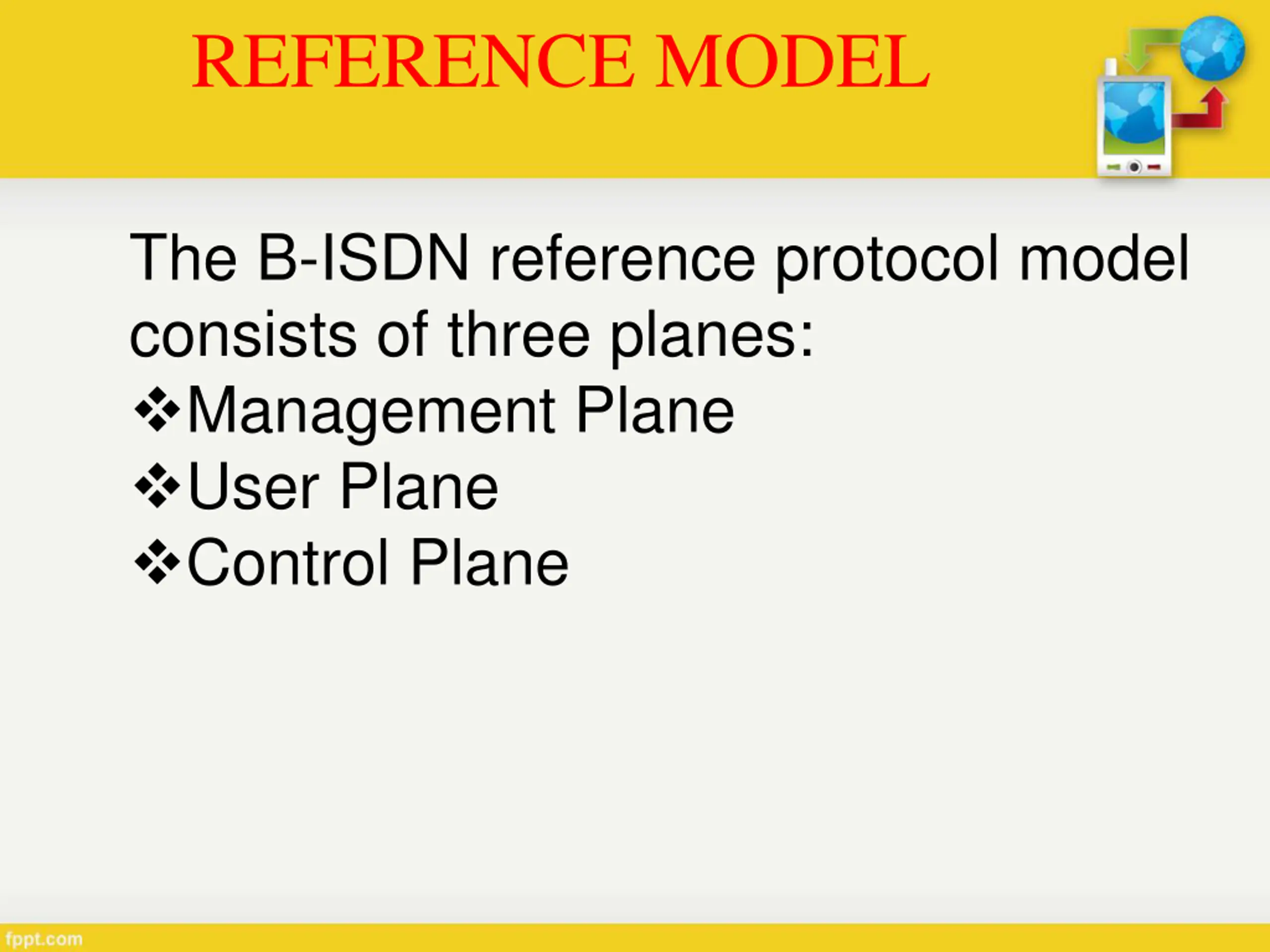 REFERENCE MODEL

The B-ISDN reference protocol model consists of three planes:

❖Management Plane
❖User Plane
❖Control Plane

fppt.com